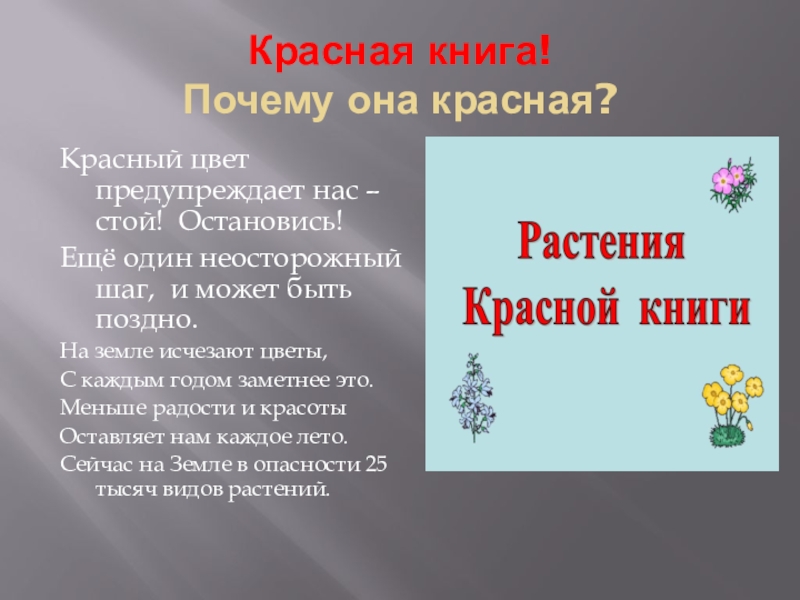 Красная книга!
Почему она красная?

Красный цвет предупреждает нас – стой! Остановись!

Ещё один неосторожный шаг, и может быть поздно.

На земле исчезают цветы,

С каждым годом заметнее это.

Меньше радости и красоты

Оставляет нам каждое лето.

Сейчас на Земле в опасности 25 тысяч видов растений.

Растения
Красной книги